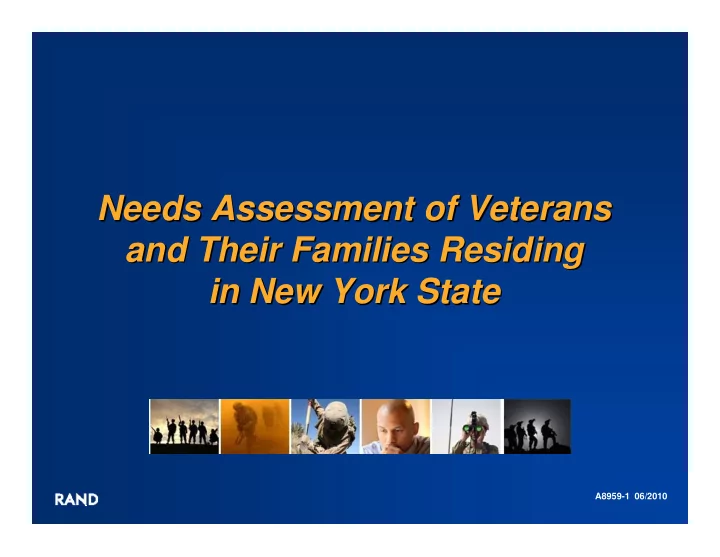 Needs Assessment of Veterans and Their Families Residing in New York State

RAND

A8959-1 06/2010